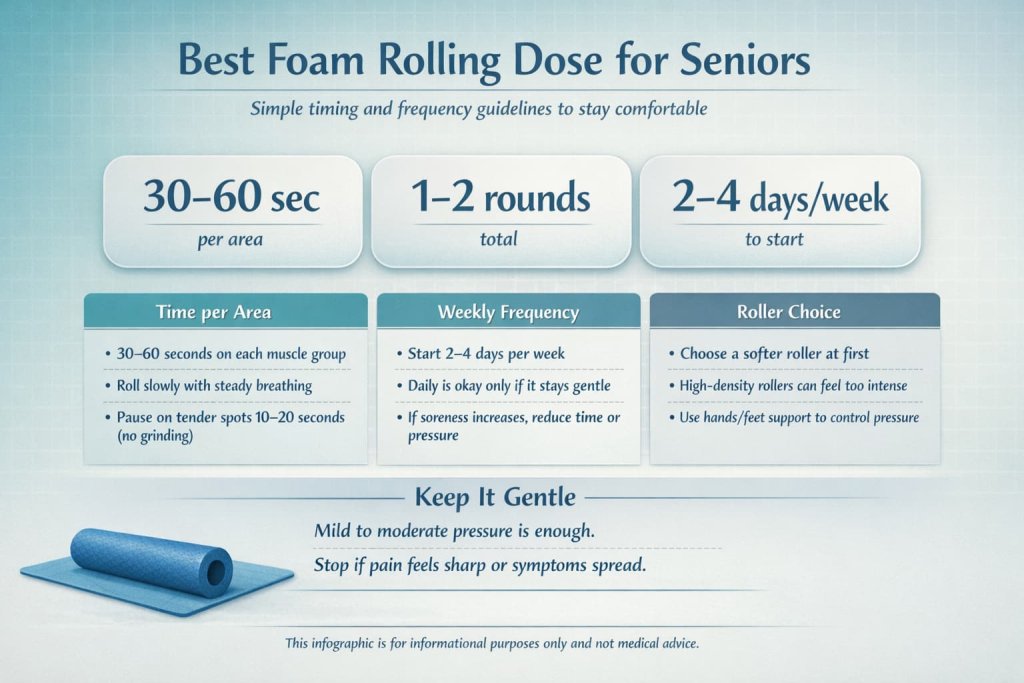 Best Foam Rolling Dose for Seniors

Simple timing and frequency guidelines to stay comfortable

30–60 sec
per area

1–2 rounds
total

2–4 days/week
to start

Time per Area

• 30–60 seconds on each muscle group
• Roll slowly with steady breathing
• Pause on tender spots 10–20 seconds (no grinding)

Weekly Frequency

• Start 2–4 days per week
• Daily is okay only if it stays gentle
• If soreness increases, reduce time or pressure

Roller Choice

• Choose a softer roller at first
• High-density rollers can feel too intense
• Use hands/feet support to control pressure

Keep It Gentle

Mild to moderate pressure is enough.

Stop if pain feels sharp or symptoms spread.

This infographic is for informational purposes only and not medical advice.